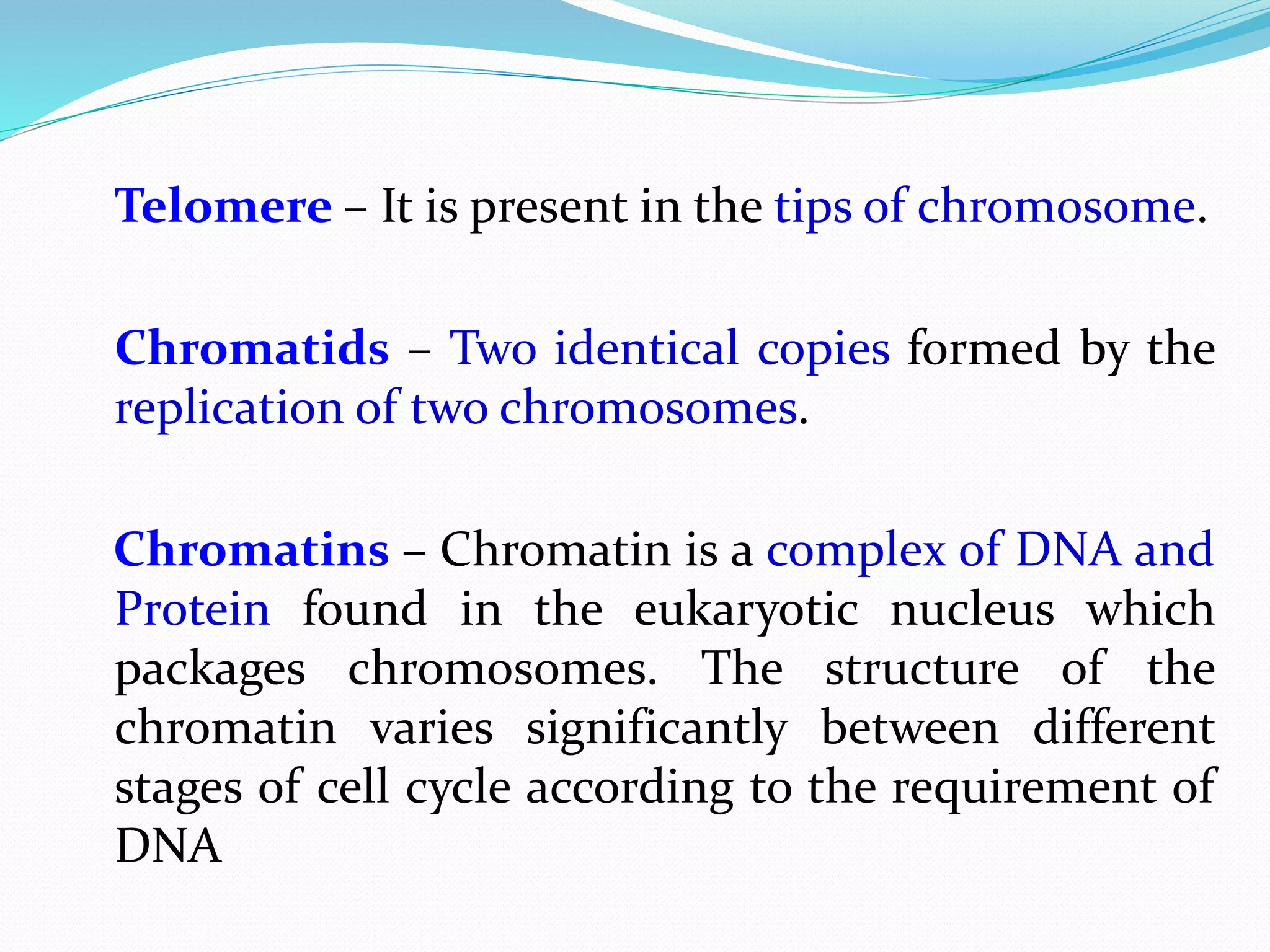 Telomere – It is present in the tips of chromosome.

Chromatids – Two identical copies formed by the replication of two chromosomes.

Chromatins – Chromatin is a complex of DNA and Protein found in the eukaryotic nucleus which packages chromosomes. The structure of the chromatin varies significantly between different stages of cell cycle according to the requirement of DNA